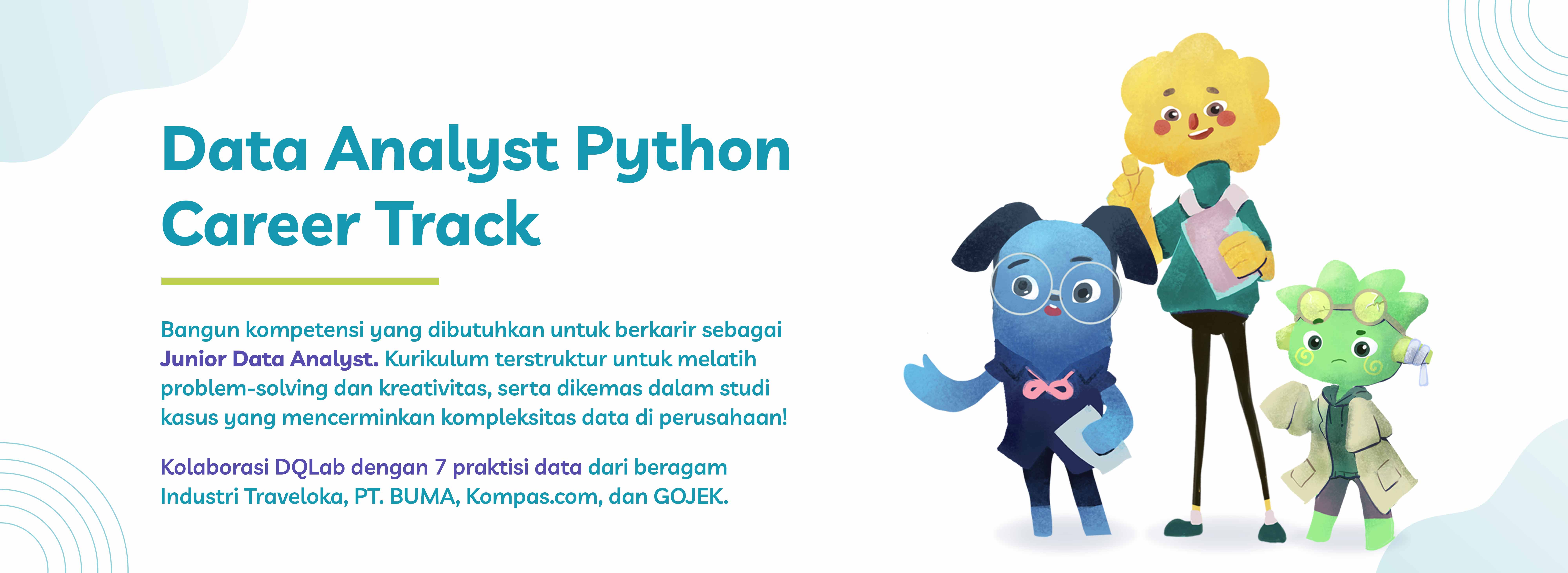 Data Analyst Python Career Track

Bangun kompetensi yang dibutuhkan untuk berkarir sebagai Junior Data Analyst. Kurikulum terstruktur untuk melatih problem-solving dan kreativitas, serta dikemas dalam studi kasus yang mencerminkan kompleksitas data di perusahaan!

Kolaborasi DQLab dengan 7 praktisi data dari beragam Industri Traveloka, PT. BUMA, Kompas.com, dan GOJEK.